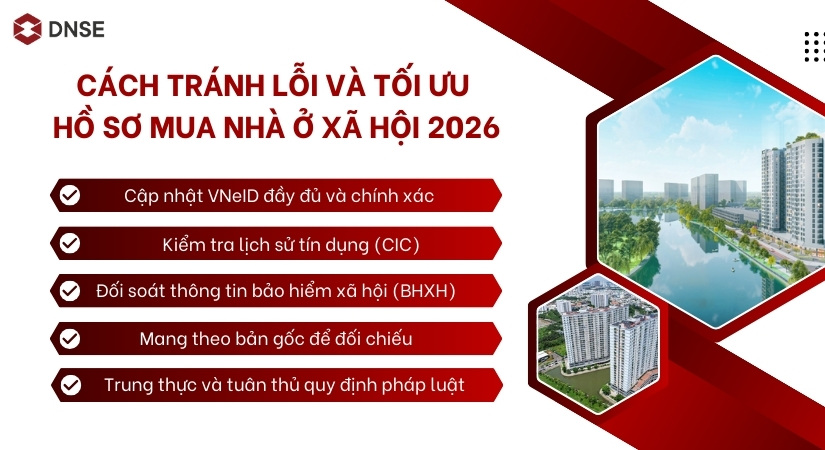 DNSE

CÁCH TRÁNH LỖI VÀ TỐI ƯU HỒ SƠ MUA NHÀ Ở XÃ HỘI 2026

Cập nhật VNeID đầy đủ và chính xác

Kiểm tra lịch sử tín dụng (CIC)

Đối soát thông tin bảo hiểm xã hội (BHXH)

Mang theo bản gốc để đối chiếu

Trung thực và tuân thủ quy định pháp luật